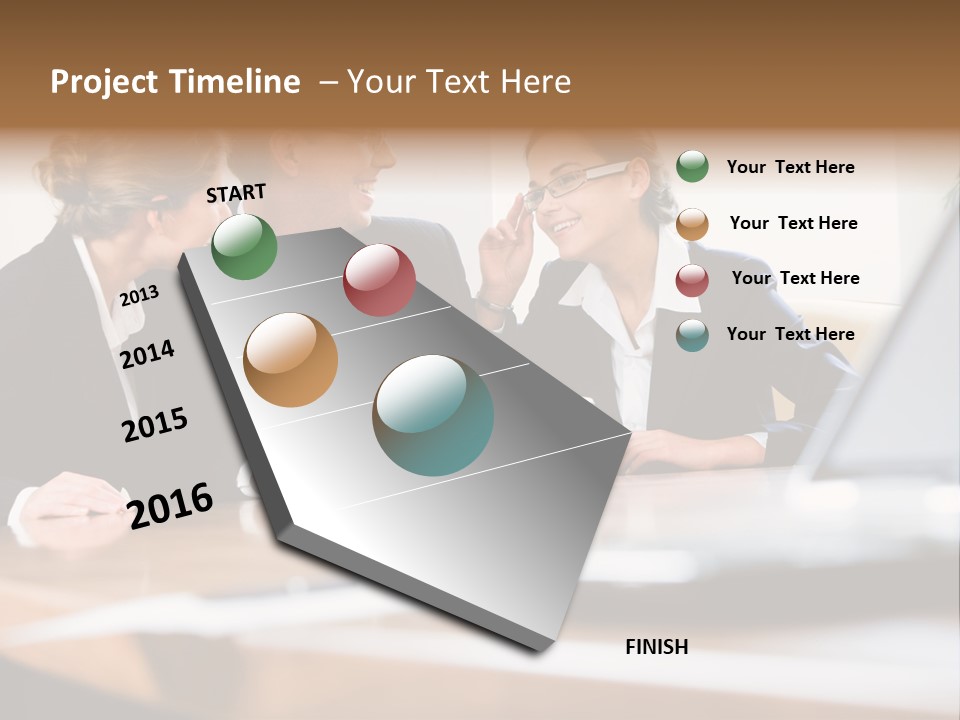 Project Timeline – Your Text Here

START

2013

2014

2015

2016

FINISH

Your Text Here

Your Text Here

Your Text Here

Your Text Here